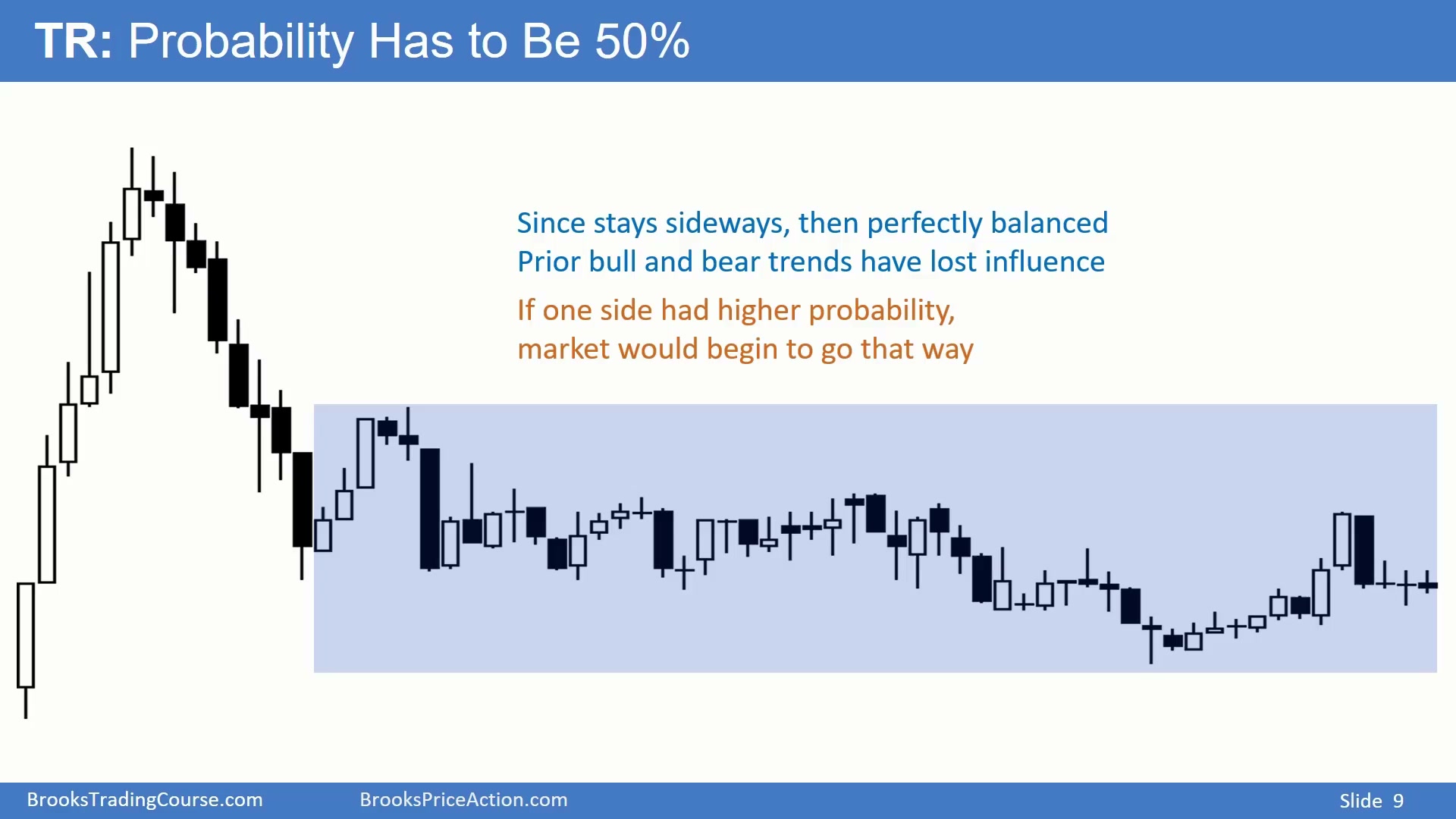 TR: Probability Has to Be 50%

Since stays sideways, then perfectly balanced
Prior bull and bear trends have lost influence

If one side had higher probability,
market would begin to go that way

BrooksTradingCourse.com BrooksPriceAction.com Slide 9